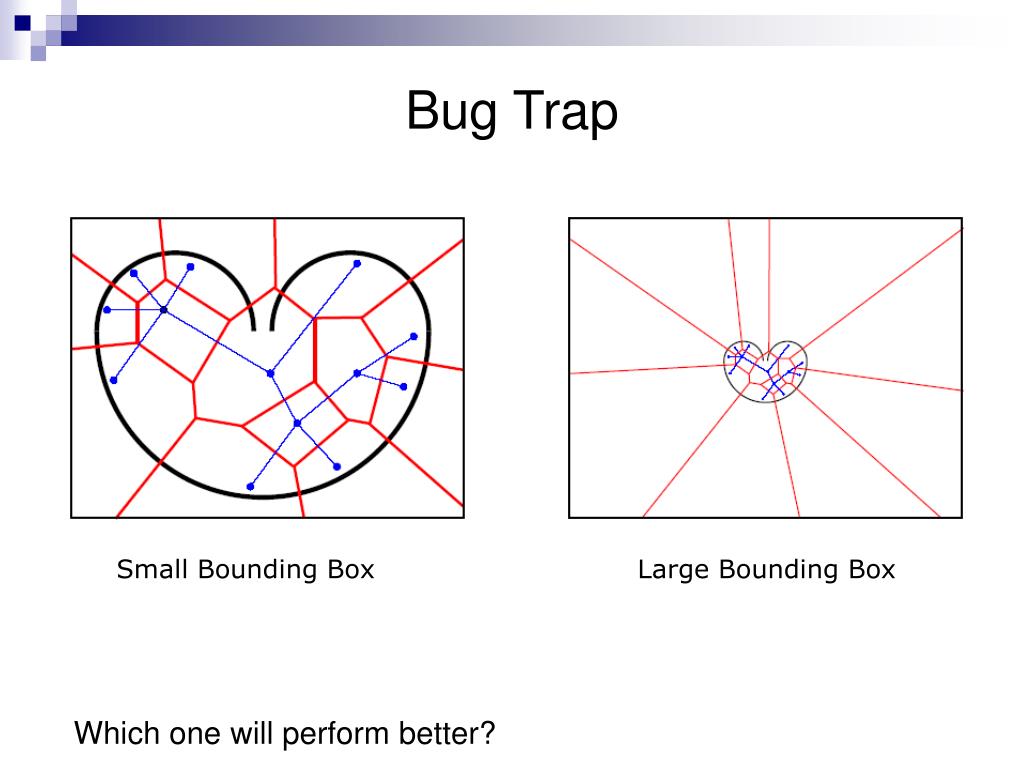 Bug Trap

Small Bounding Box

Large Bounding Box

Which one will perform better?